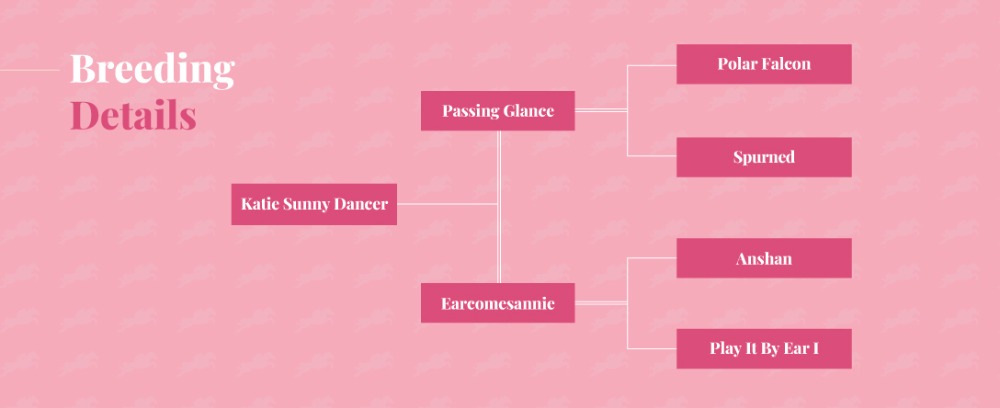 Breeding Details

Katie Sunny Dancer

Passing Glance

Earcomesannie

Polar Falcon

Spurned

Anshan

Play It By Ear I